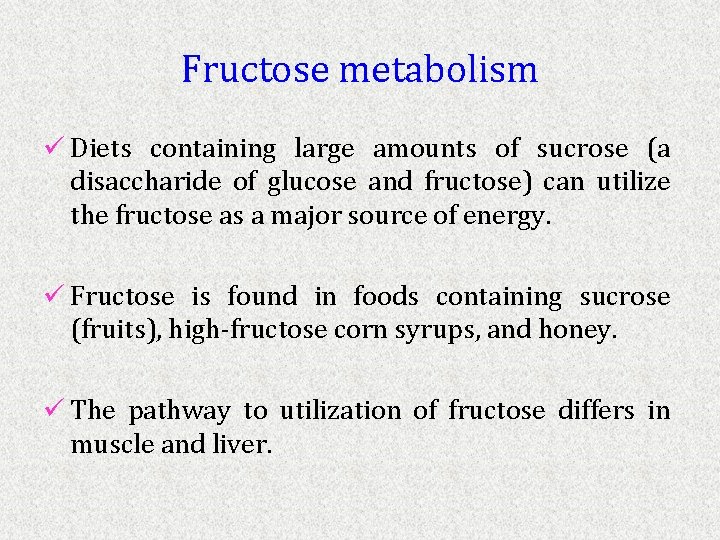 Fructose metabolism

✓ Diets containing large amounts of sucrose (a disaccharide of glucose and fructose) can utilize the fructose as a major source of energy.

✓ Fructose is found in foods containing sucrose (fruits), high-fructose corn syrups, and honey.

✓ The pathway to utilization of fructose differs in muscle and liver.